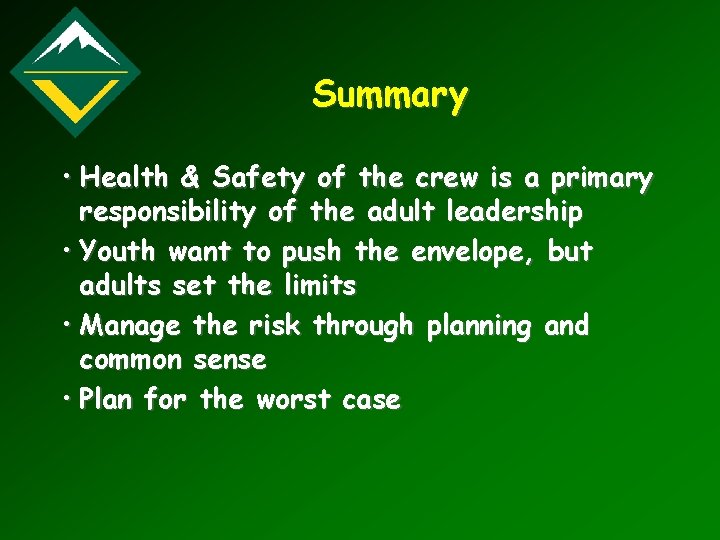 Summary

• Health & Safety of the crew is a primary responsibility of the adult leadership
• Youth want to push the envelope, but adults set the limits
• Manage the risk through planning and common sense
• Plan for the worst case